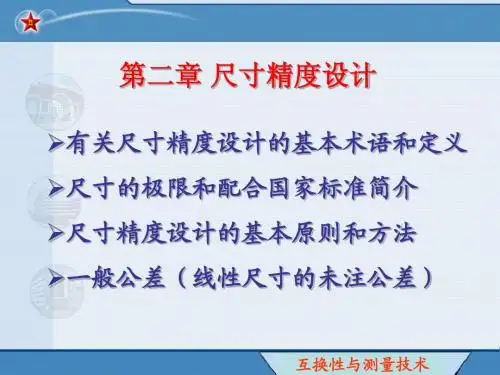 第二章 尺寸精度设计

➢有关尺寸精度设计的基本术语和定义

➢尺寸的极限和配合国家标准简介

➢尺寸精度设计的基本原则和方法

➢一般公差（线性尺寸的未注公差）

互换性与测量技术